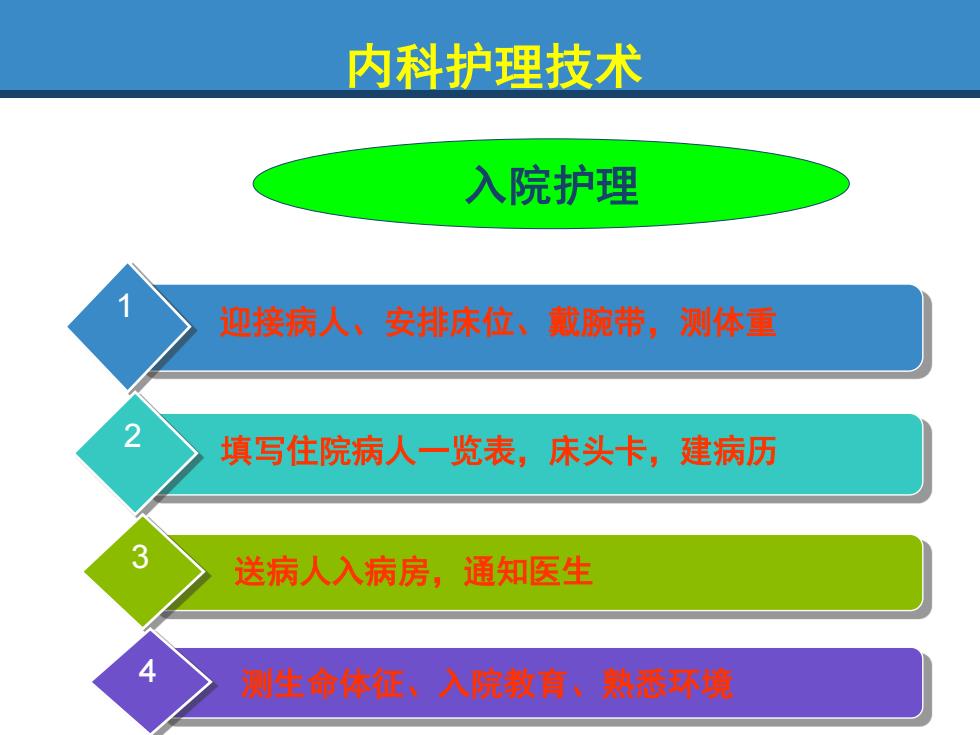 内科护理技术

入院护理

1
迎接病人、安排床位、戴腕带，测体重

2
填写住院病人一览表，床头卡，建病历

3
送病人入病房，通知医生

4
测生命体征、入院教育、熟悉环境